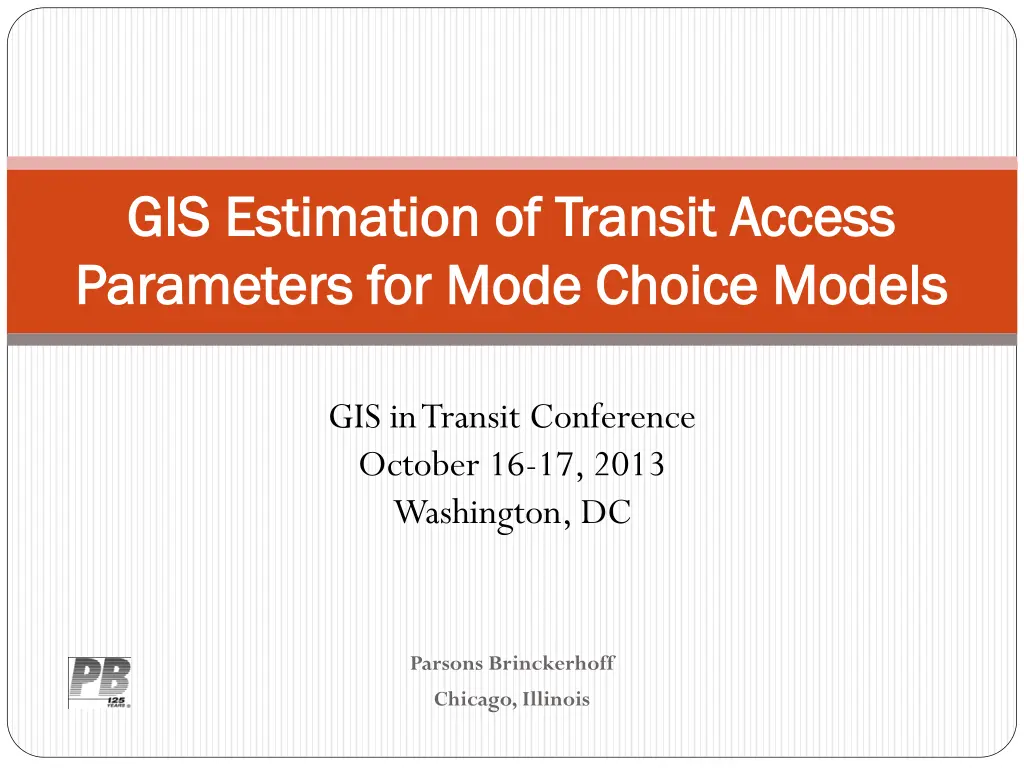 GIS Estimation of Transit Access Parameters for Mode Choice Models

GIS in Transit Conference
October 16-17, 2013
Washington, DC

PB 125 YEARS

Parsons Brinckerhoff
Chicago, Illinois